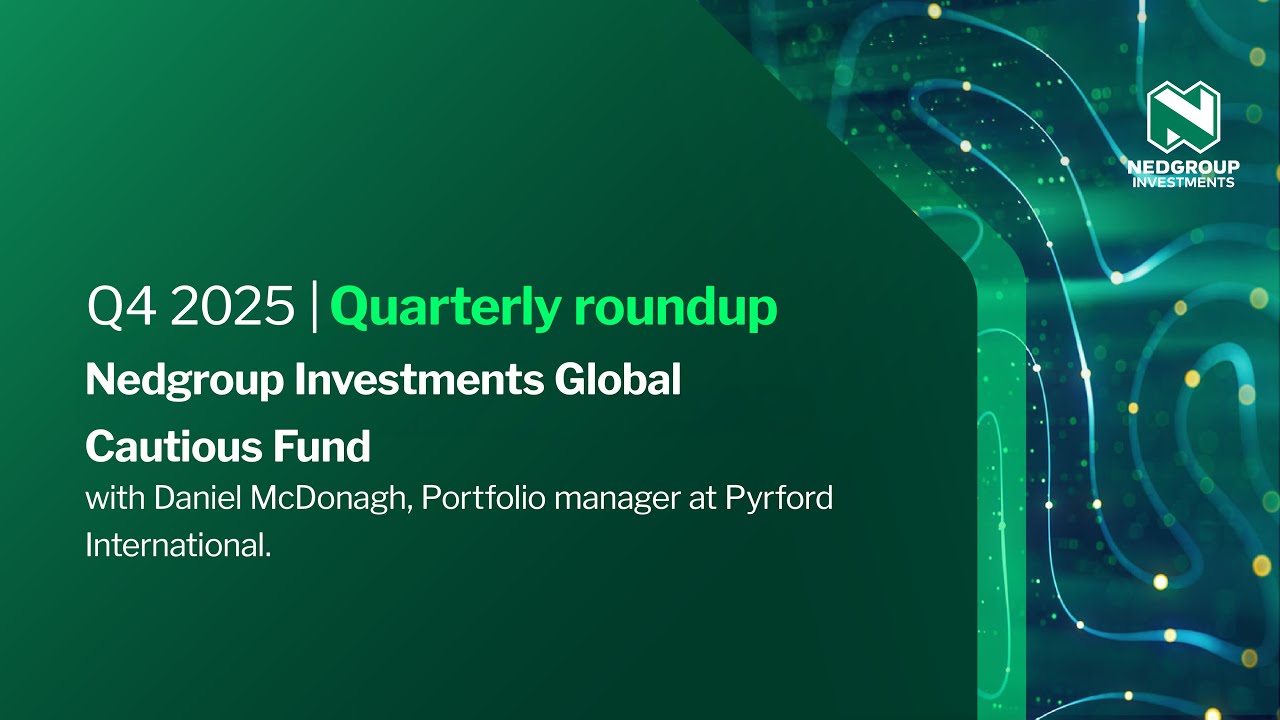 NEDGROUP INVESTMENTS

Q4 2025 | Quarterly roundup

Nedgroup Investments Global Cautious Fund

with Daniel McDonagh, Portfolio manager at Pyrford International.